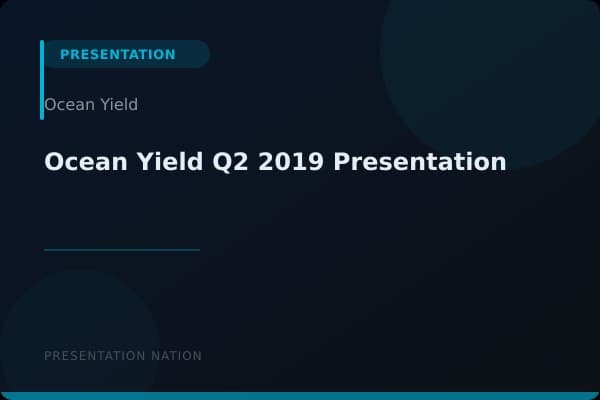 PRESENTATION

Ocean Yield

Ocean Yield Q2 2019 Presentation

PRESENTATION NATION